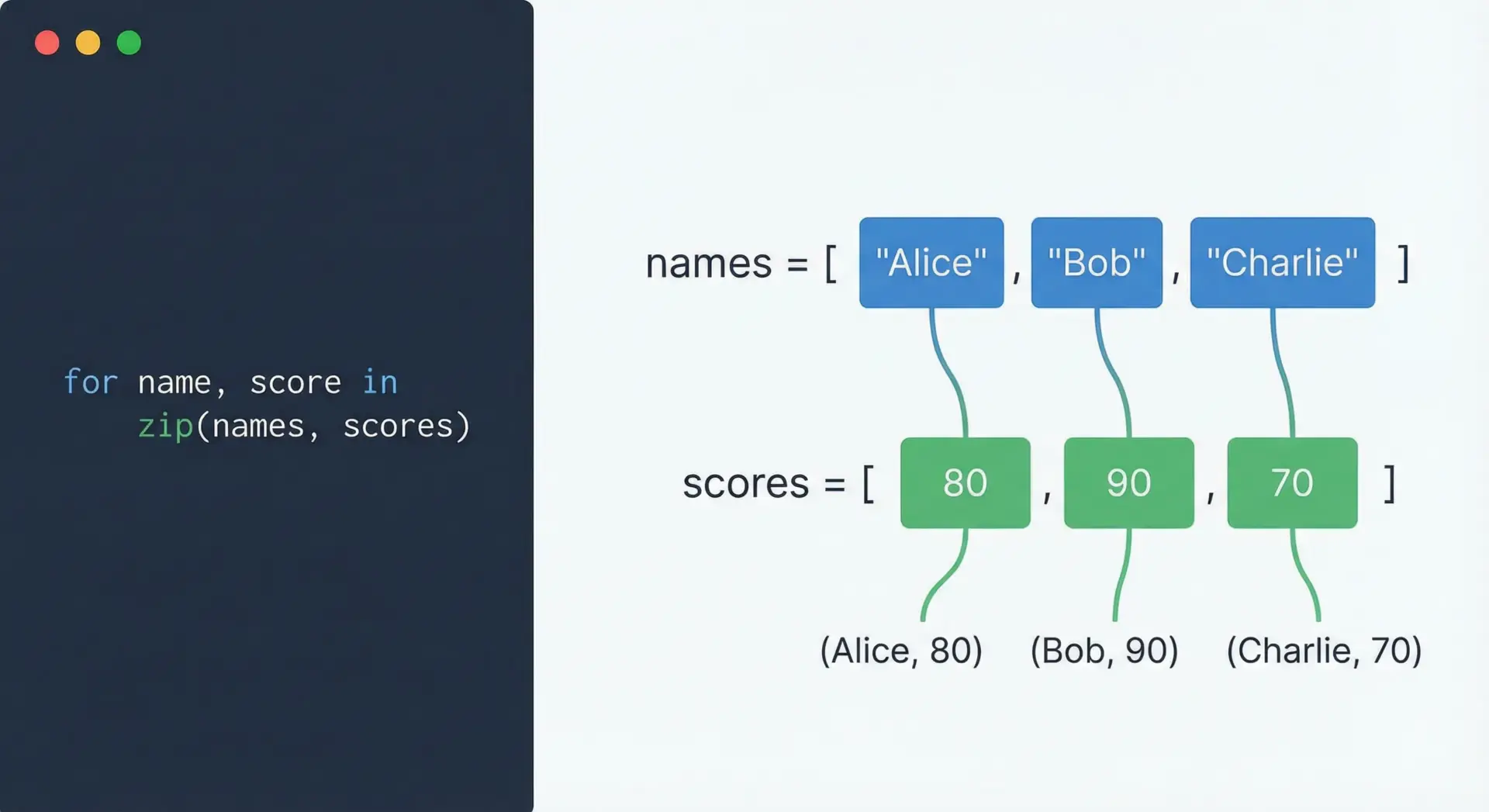 for name, score in
    zip(names, scores)

names = [ "Alice" , "Bob" , "Charlie" ]

scores = [ 80 , 90 , 70 ]

(Alice, 80) (Bob, 90) (Charlie, 70)